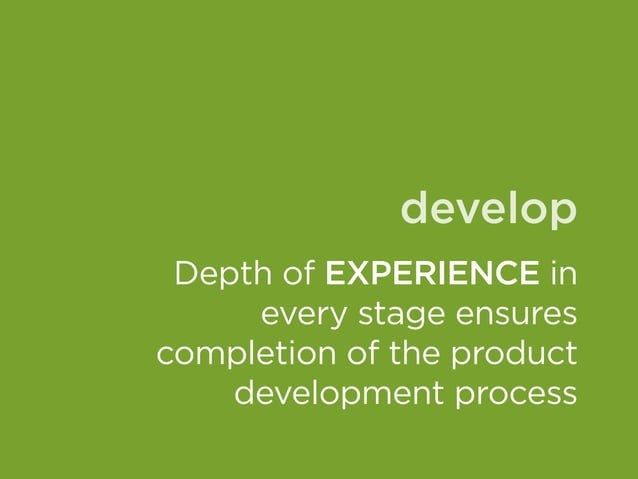 develop

Depth of EXPERIENCE in every stage ensures completion of the product development process